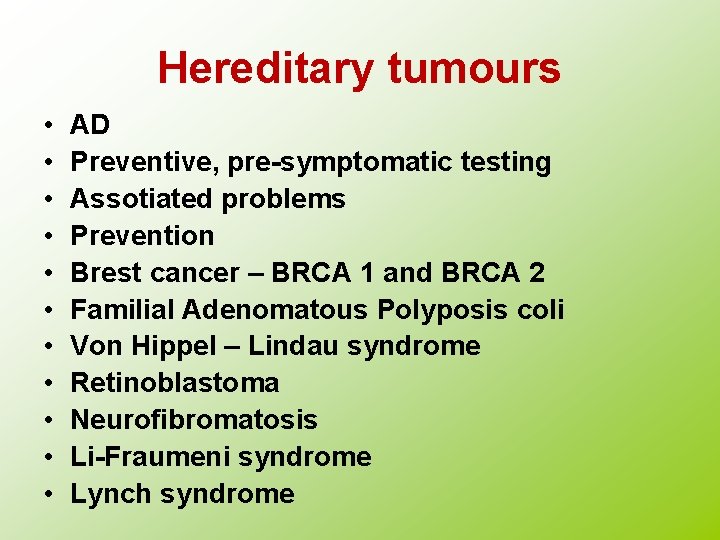 Hereditary tumours

• AD
• Preventive, pre-symptomatic testing
• Assotiated problems
• Prevention
• Brest cancer – BRCA 1 and BRCA 2
• Familial Adenomatous Polyposis coli
• Von Hippel – Lindau syndrome
• Retinoblastoma
• Neurofibromatosis
• Li-Fraumeni syndrome
• Lynch syndrome